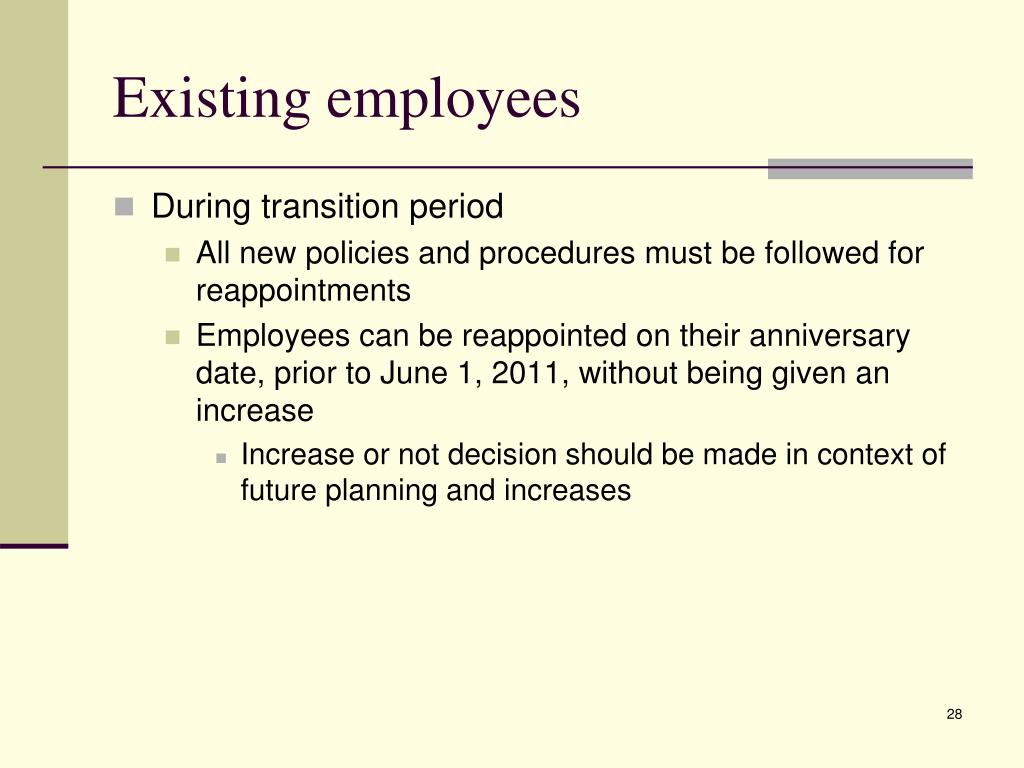 Existing employees

During transition period

All new policies and procedures must be followed for reappointments

Employees can be reappointed on their anniversary date, prior to June 1, 2011, without being given an increase

Increase or not decision should be made in context of future planning and increases

28